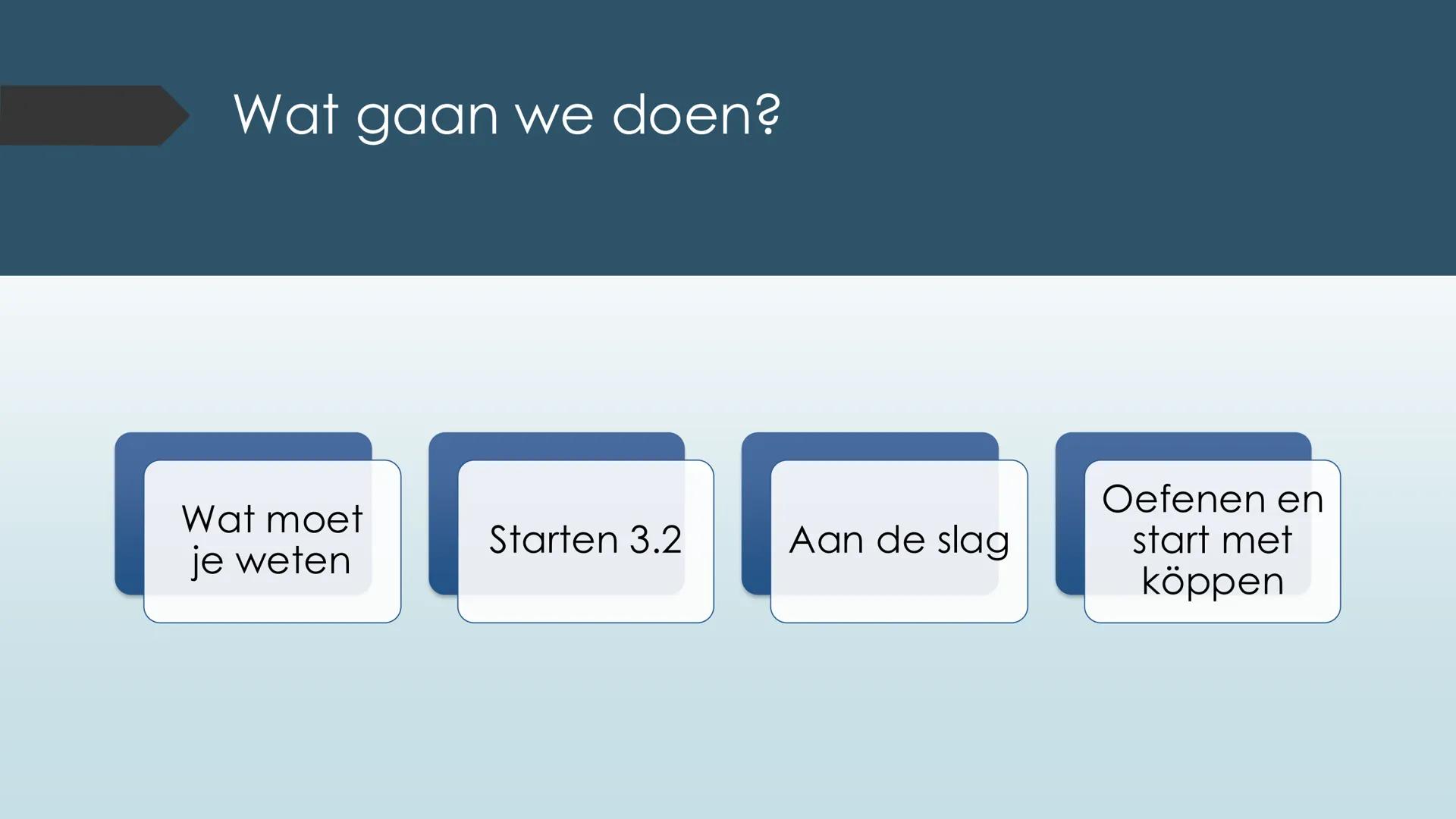 Wat gaan we doen?

Wat moet je weten

Starten 3.2

Aan de slag

Oefenen en start met köppen